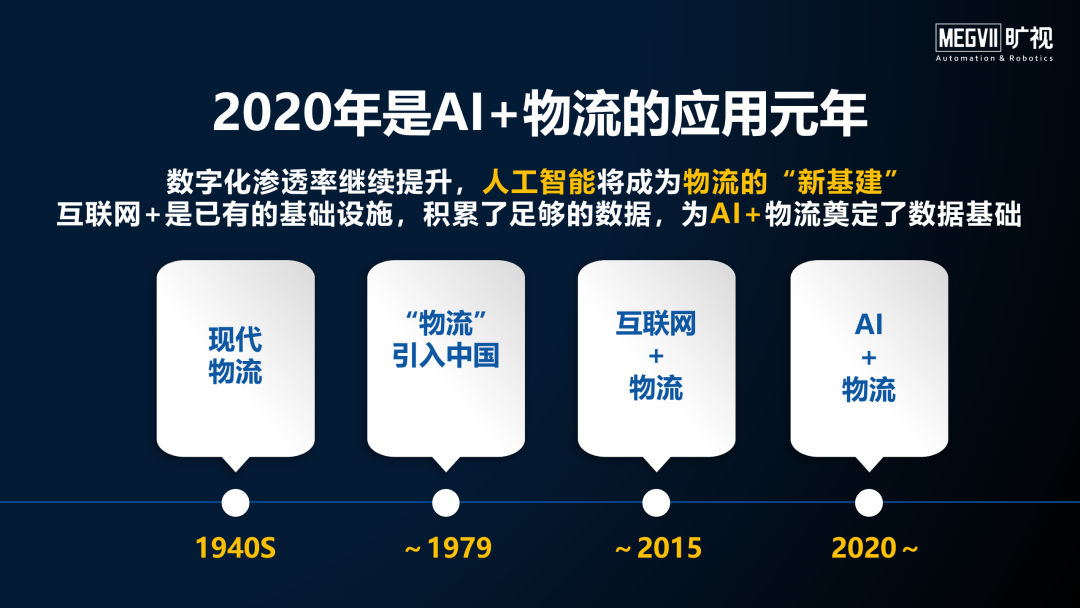 MEGVII 旷视
Automation & Robotics

2020年是AI+物流的应用元年

数字化渗透率继续提升，人工智能将成为物流的“新基建”
互联网+是已有的基础设施，积累了足够的数据，为AI+物流奠定了数据基础

现代
物流

“物流”
引入中国

互联网
+
物流

AI
+
物流

1940S

~1979

~2015

2020~